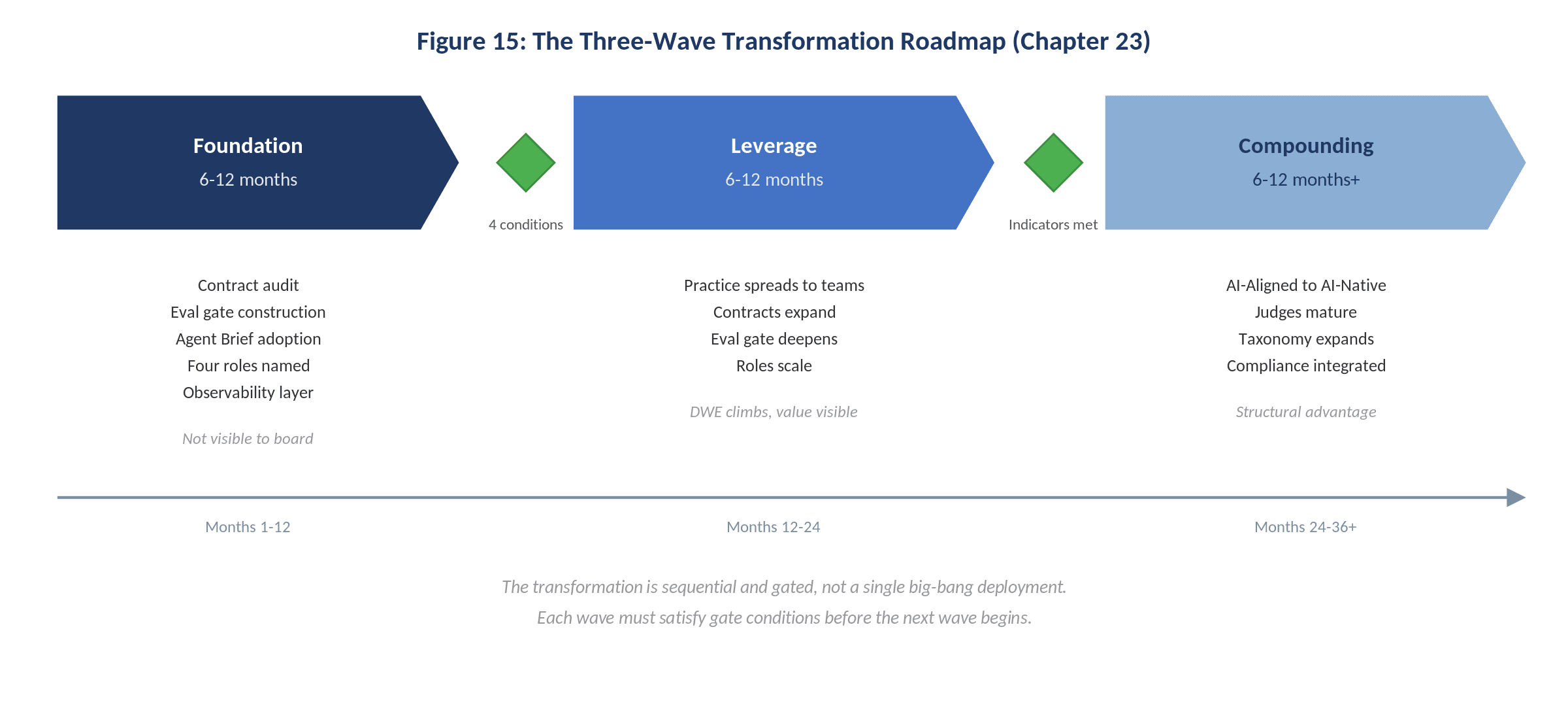 Figure 15: The Three-Wave Transformation Roadmap (Chapter 23)

Foundation
6-12 months

4 conditions

Leverage
6-12 months

Indicators met

Compounding
6-12 months+

Contract audit
Eval gate construction
Agent Brief adoption
Four roles named
Observability layer

Not visible to board

Practice spreads to teams
Contracts expand
Eval gate deepens
Roles scale

DWE climbs, value visible

AI-Aligned to AI-Native
Judges mature
Taxonomy expands
Compliance integrated

Structural advantage

Months 1-12

Months 12-24

Months 24-36+

The transformation is sequential and gated, not a single big-bang deployment.
Each wave must satisfy gate conditions before the next wave begins.